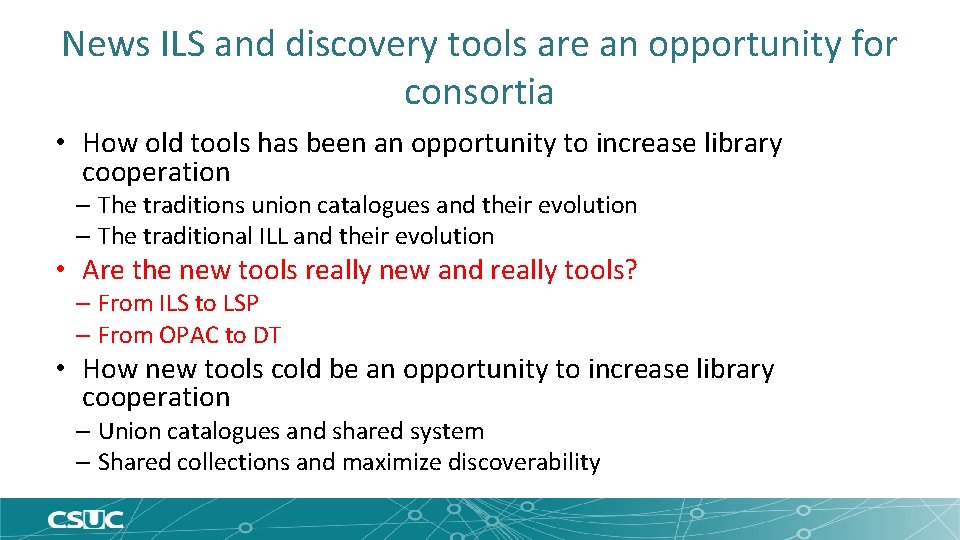 News ILS and discovery tools are an opportunity for consortia

• How old tools has been an opportunity to increase library cooperation
– The traditions union catalogues and their evolution
– The traditional ILL and their evolution

• Are the new tools really new and really tools?
– From ILS to LSP
– From OPAC to DT

• How new tools cold be an opportunity to increase library cooperation
– Union catalogues and shared system
– Shared collections and maximize discoverability

CSUC